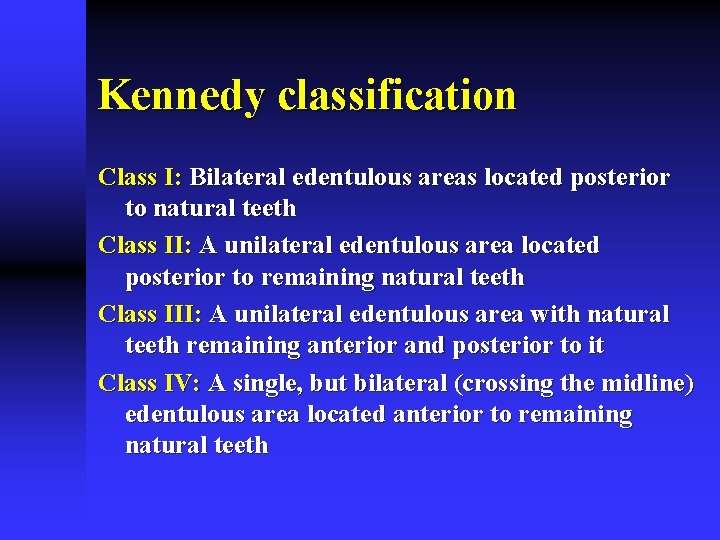 Kennedy classification

Class I: Bilateral edentulous areas located posterior to natural teeth

Class II: A unilateral edentulous area located posterior to remaining natural teeth

Class III: A unilateral edentulous area with natural teeth remaining anterior and posterior to it

Class IV: A single, but bilateral (crossing the midline) edentulous area located anterior to remaining natural teeth